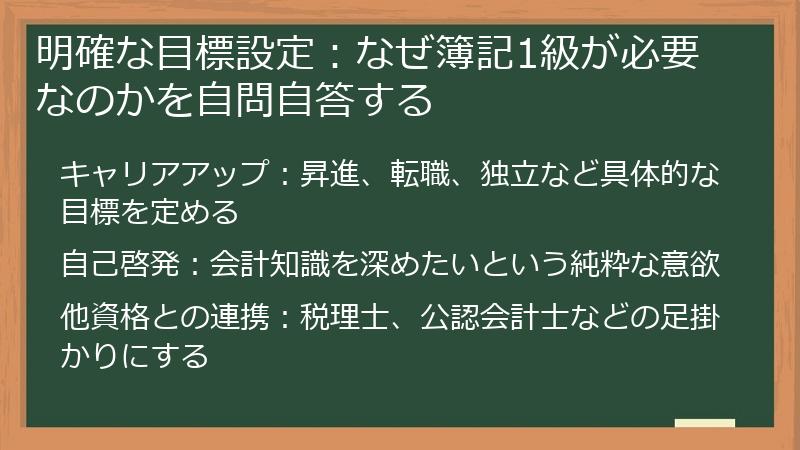 明確な目標設定：なぜ簿記1級が必要なのかを自問自答する

キャリアアップ：昇進、転職、独立など具体的な目標を定める

自己啓発：会計知識を深めたいという純粋な意欲

他資格との連携：税理士、公認会計士などの足掛かりにする